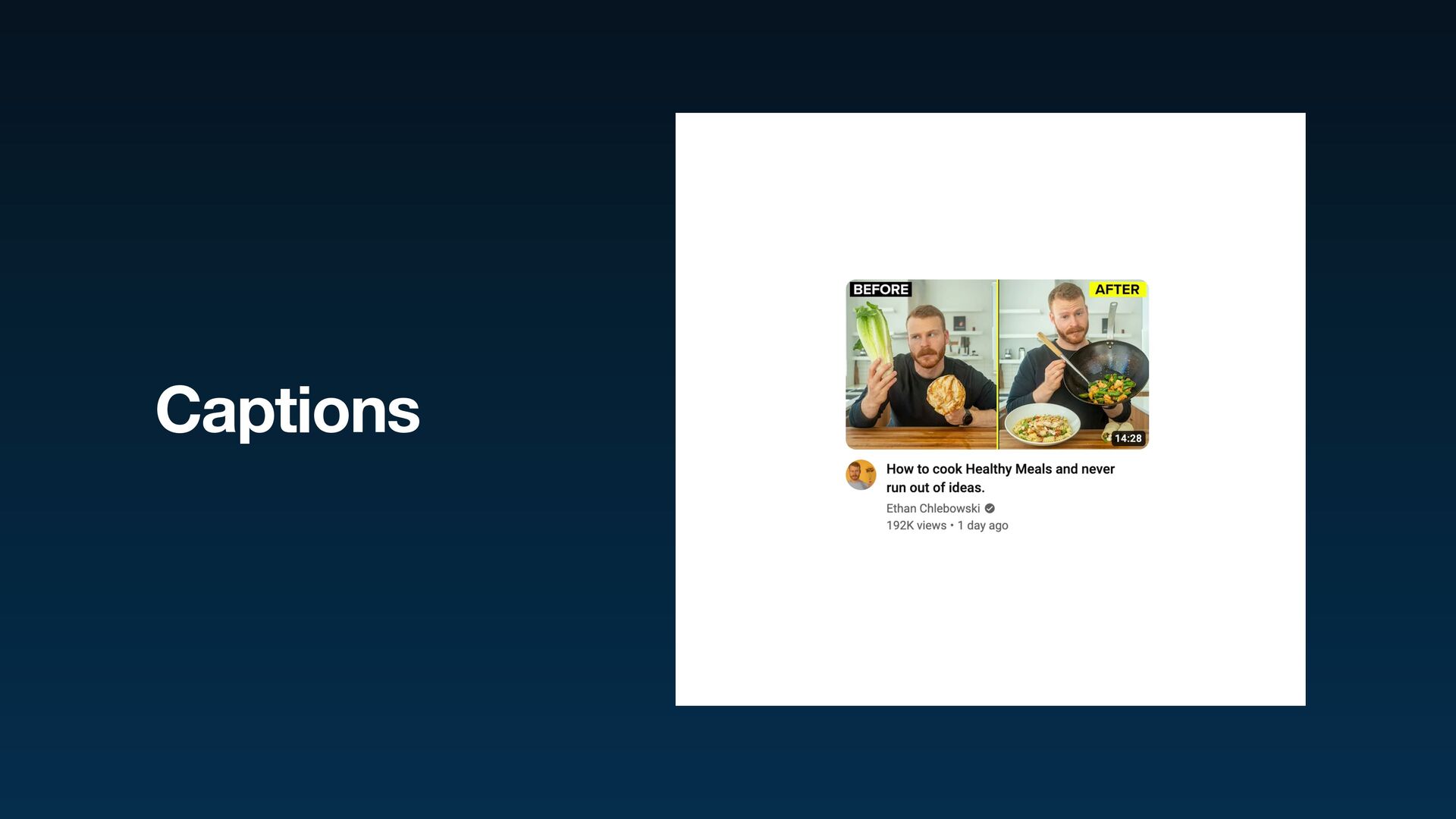 Captions

BEFORE

AFTER

14:28

How to cook Healthy Meals and never run out of ideas.

Ethan Chlebowski

192K views • 1 day ago